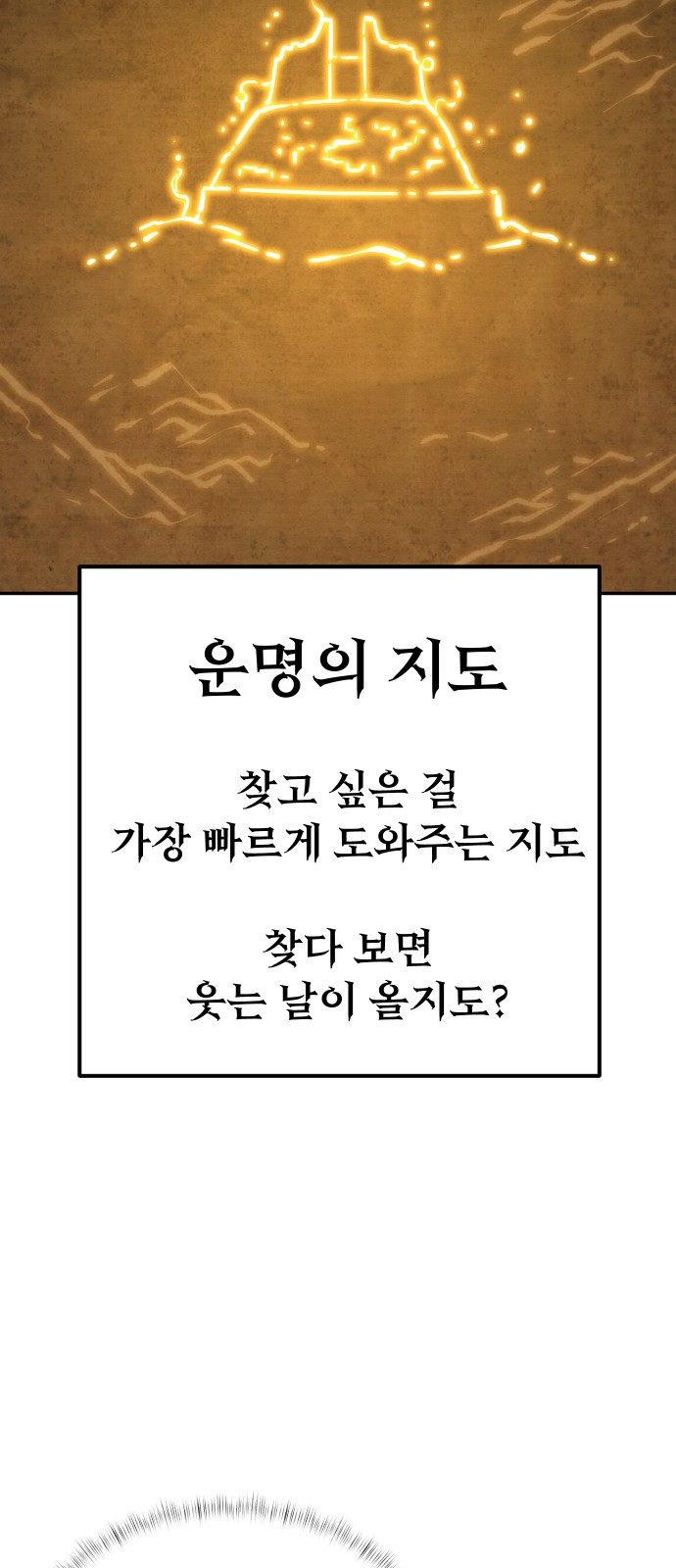 운명의 지도

찾고 싶은 걸
가장 빠르게 도와주는 지도

찾다 보면
웃는 날이 올지도?